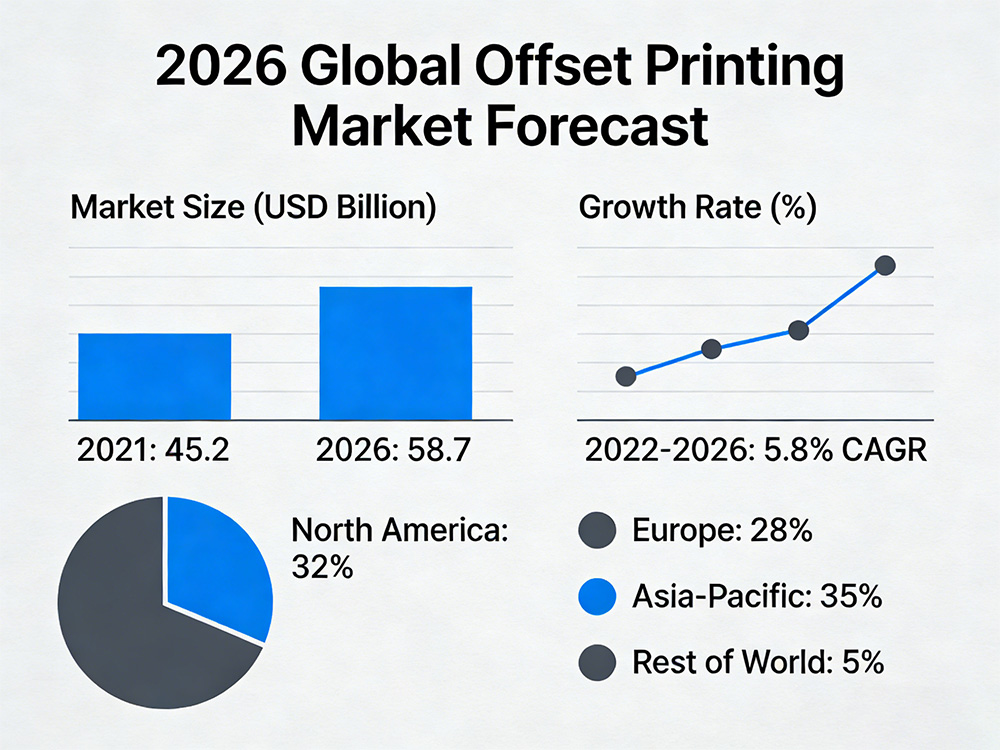 2026 Global Offset Printing Market Forecast

Market Size (USD Billion)

2021: 45.2

2026: 58.7

Growth Rate (%)

2022-2026: 5.8% CAGR

North America: 32%

Europe: 28%

Asia-Pacific: 35%

Rest of World: 5%